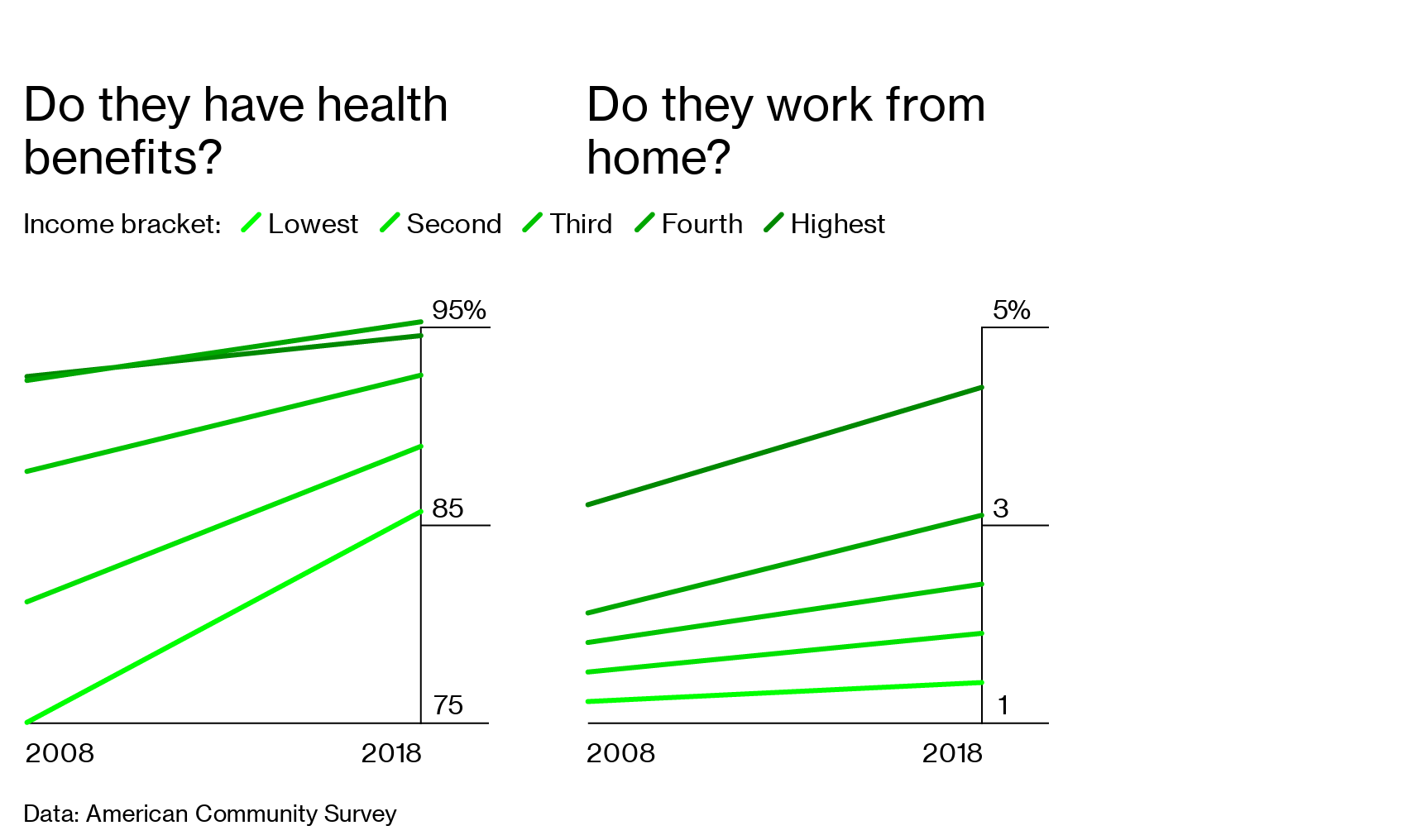 Do they have health benefits?

Do they work from home?

Income bracket: Lowest Second Third Fourth Highest

95%

85

75

2008

2018

5%

3

1

2008

2018

Data: American Community Survey